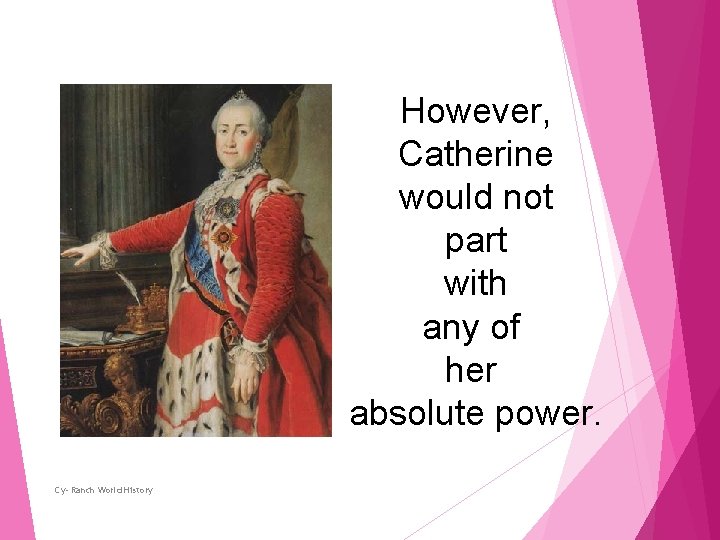 However, Catherine would not part with any of her absolute power.

Cy- Ranch World History